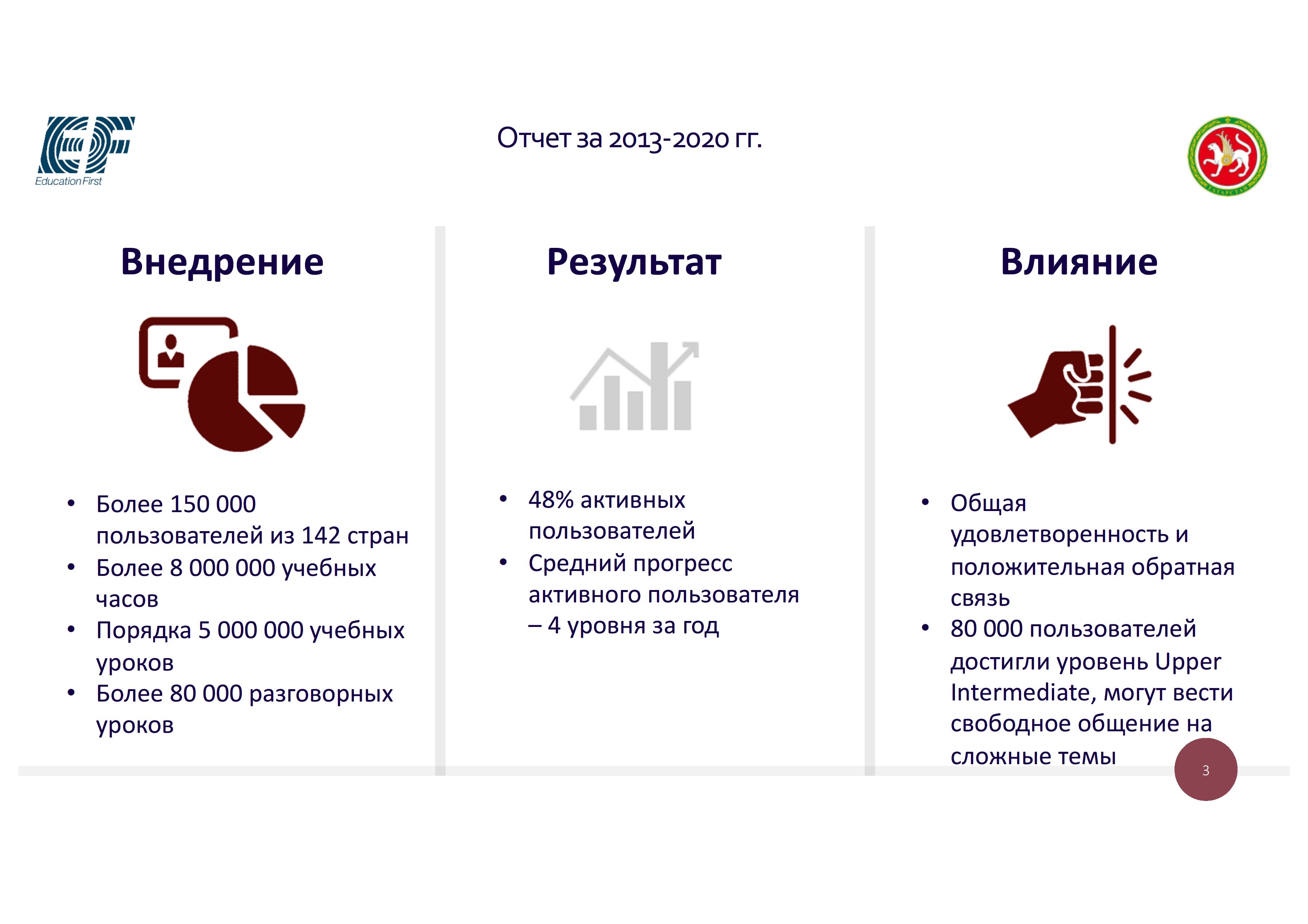 EF
Education First

Отчет за 2013-2020 гг.

ТАТАРСТАН

Внедрение

• Более 150 000 пользователей из 142 стран
• Более 8 000 000 учебных часов
• Порядка 5 000 000 учебных уроков
• Более 80 000 разговорных уроков

Результат

• 48% активных пользователей
• Средний прогресс активного пользователя – 4 уровня за год

Влияние

• Общая удовлетворенность и положительная обратная связь
• 80 000 пользователей достигли уровень Upper Intermediate, могут вести свободное общение на сложные темы

3